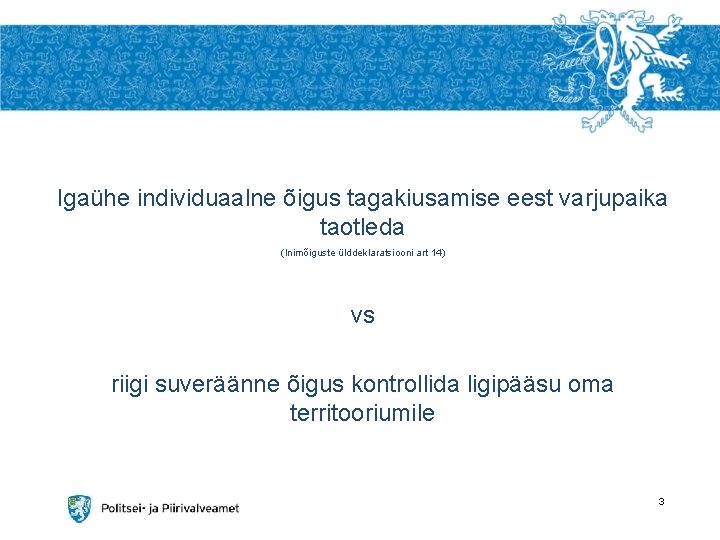 Igaühe individuaalne õigus tagakiusamise eest varjupaika taotleda

(Inimõiguste ülddeklaratsiooni art 14)

vs

riigi suveräänne õigus kontrollida ligipääsu oma territooriumile

Politsei- ja Piirivalveamet

3